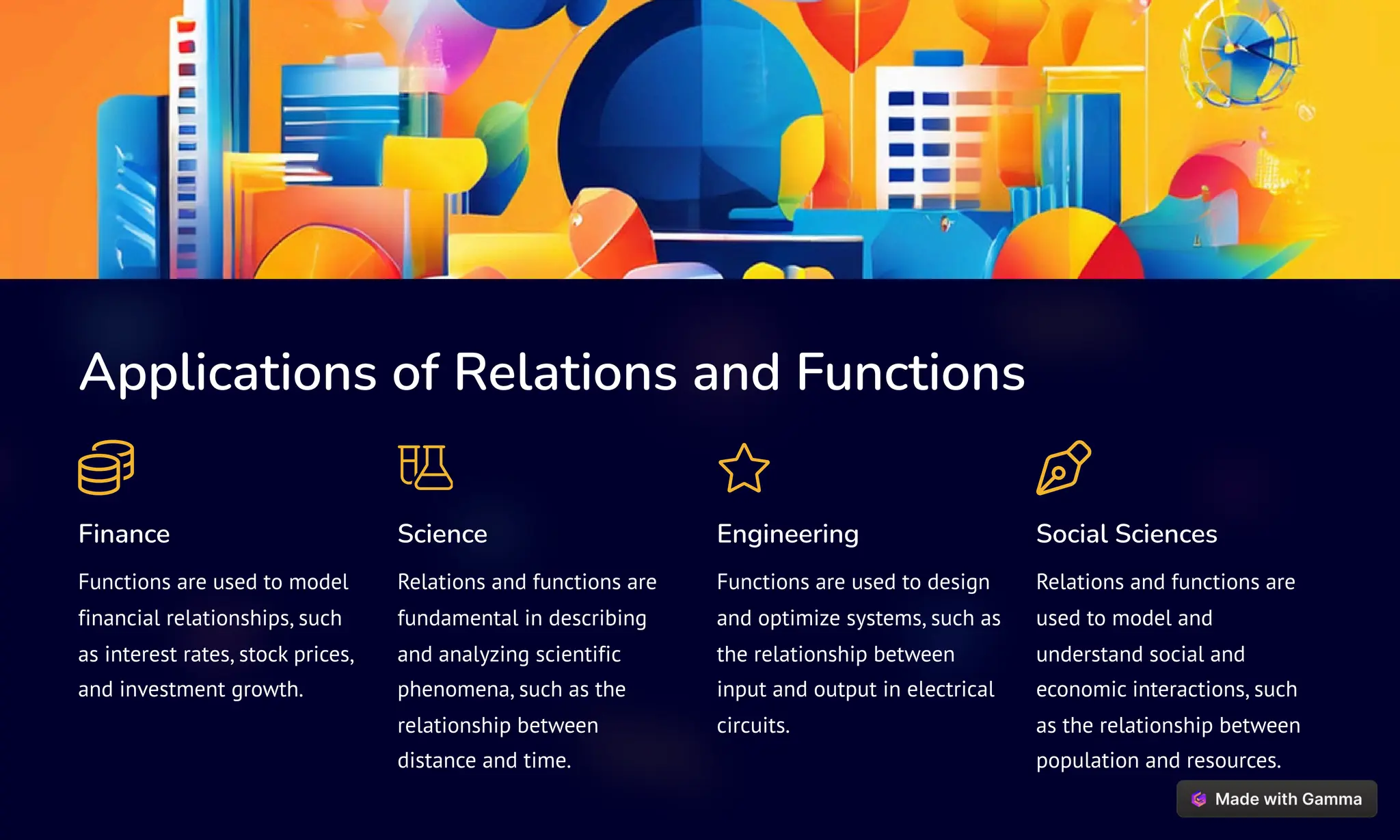 Applications of Relations and Functions

Finance

Functions are used to model financial relationships, such as interest rates, stock prices, and investment growth.

Science

Relations and functions are fundamental in describing and analyzing scientific phenomena, such as the relationship between distance and time.

Engineering

Functions are used to design and optimize systems, such as the relationship between input and output in electrical circuits.

Social Sciences

Relations and functions are used to model and understand social and economic interactions, such as the relationship between population and resources.

Made with Gamma